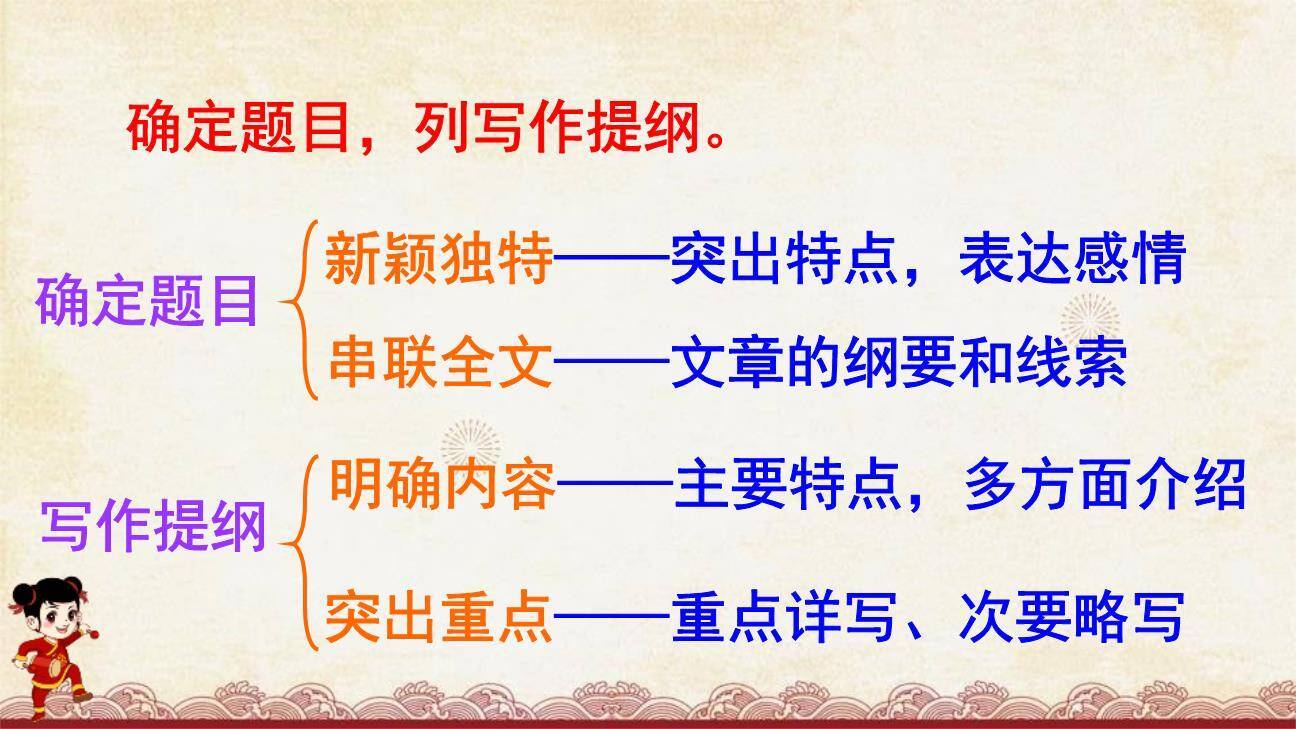 确定题目，列写作提纲。

确定题目
新颖独特——突出特点，表达感情
串联全文——文章的纲要和线索

写作提纲
明确内容——主要特点，多方面介绍
突出重点——重点详写、次要略写